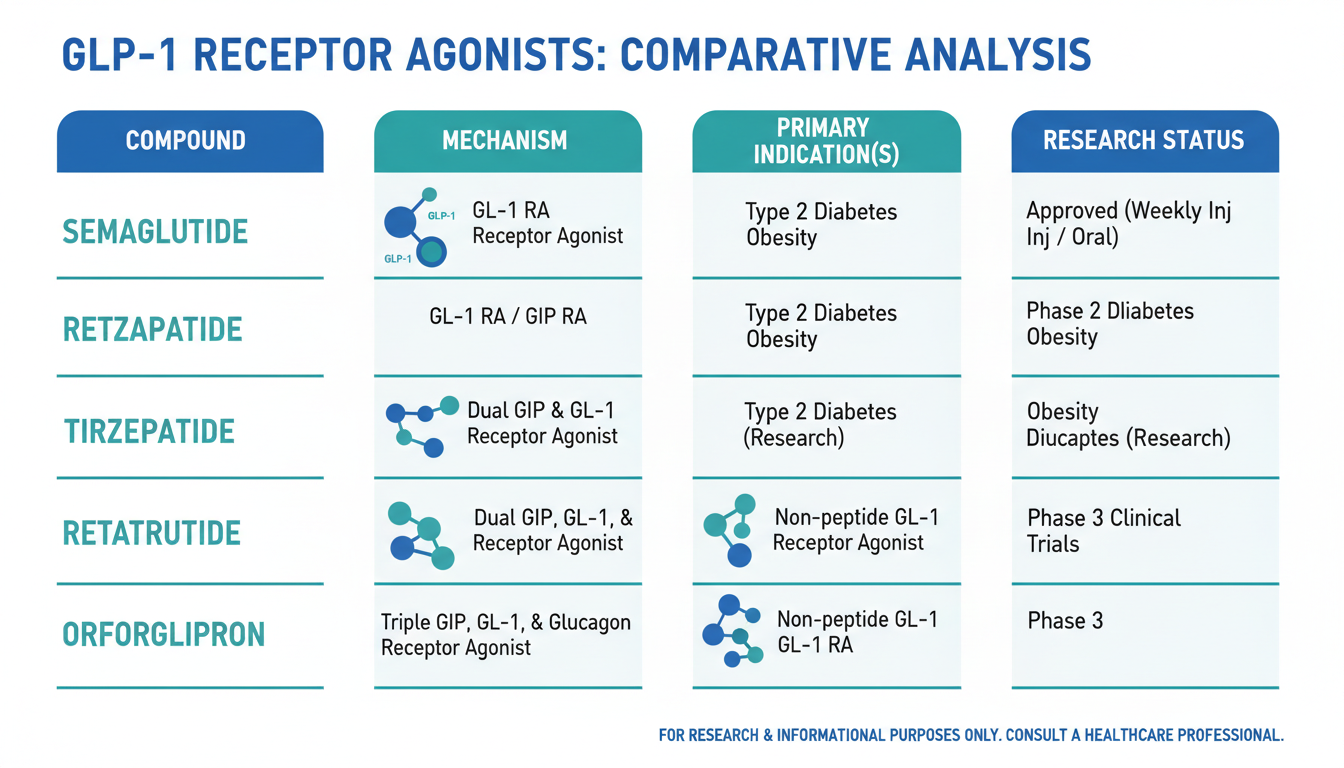 GLP-1 RECEPTOR AGONISTS: COMPARATIVE ANALYSIS

| COMPOUND | MECHANISM | PRIMARY INDICATION(S) | RESEARCH STATUS |
|---|---|---|---|
| SEMAGLUTIDE | GLP-1 GLP-1 GL-1 RA Receptor Agonist | Type 2 Diabetes Obesity | Approved (Weekly Inj Inj / Oral) |
| RETZAPATIDE | GL-1 RA / GIP RA | Type 2 Diabetes Obesity | Phase 2 Dliabetes Obesity |
| TIRZEPATIDE | Dual GIP & GL-1 Receptor Agonist | Type 2 Diabetes (Research) | Obesity Diucaptes (Research) |
| RETATRUTIDE | Dual GIP, GL-1, & Receptor Agonist | Non-peptide GL-1 Receptor Agonist | Phase 3 Clinical Trials |
| ORFORGLIPRON | Triple GIP, GL-1, & Glucagon Receptor Agonist | Non-peptide GL-1 GL-1 RA | Phase 3 |

FOR RESEARCH & INFORMATIONAL PURPOSES ONLY. CONSULT A HEALTHCARE PROFESSIONAL.